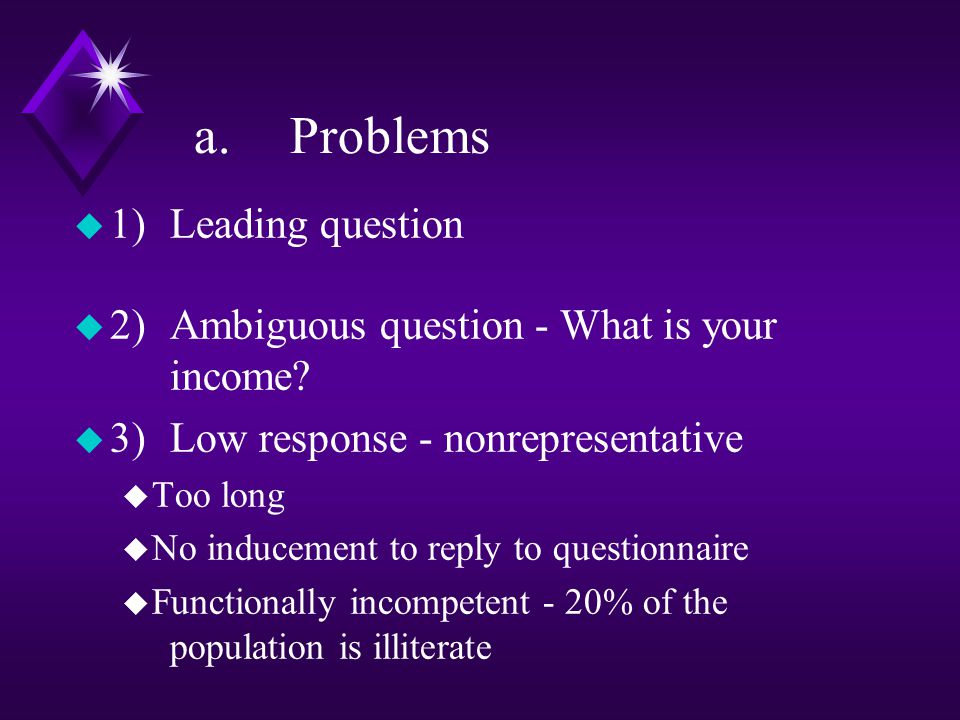 a. Problems

1) Leading question

2) Ambiguous question - What is your income?

3) Low response - nonrepresentative

Too long

No inducement to reply to questionnaire

Functionally incompetent - 20% of the population is illiterate